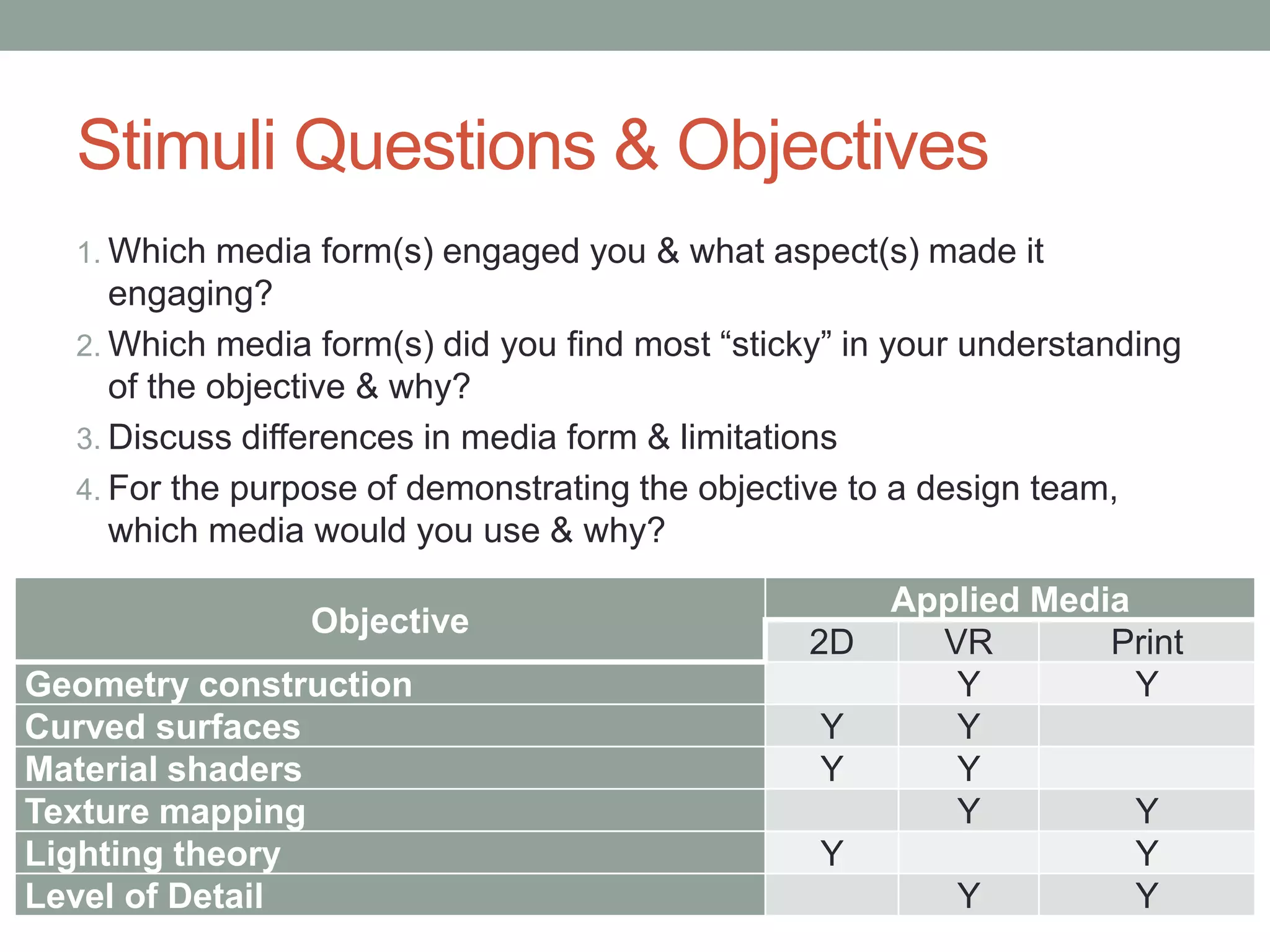 Stimuli Questions & Objectives

1. Which media form(s) engaged you & what aspect(s) made it engaging?
2. Which media form(s) did you find most “sticky” in your understanding of the objective & why?
3. Discuss differences in media form & limitations
4. For the purpose of demonstrating the objective to a design team, which media would you use & why?

| Objective | Applied Media | | |
|---|---|---|---|
| | 2D | VR | Print |
| Geometry construction | | Y | Y |
| Curved surfaces | Y | Y | |
| Material shaders | Y | Y | |
| Texture mapping | | Y | Y |
| Lighting theory | Y | | Y |
| Level of Detail | | Y | Y |